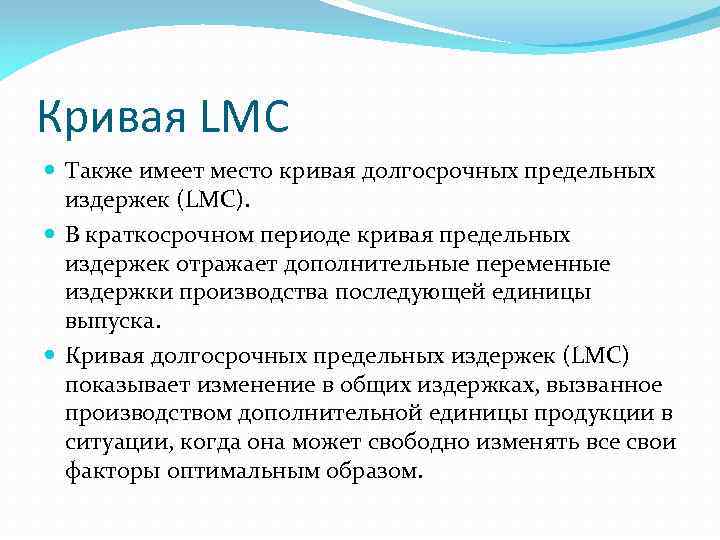 Кривая LMC

Также имеет место кривая долгосрочных предельных издержек (LMC).

В краткосрочном периоде кривая предельных издержек отражает дополнительные переменные издержки производства последующей единицы выпуска.

Кривая долгосрочных предельных издержек (LMC) показывает изменение в общих издержках, вызванное производством дополнительной единицы продукции в ситуации, когда она может свободно изменять все свои факторы оптимальным образом.